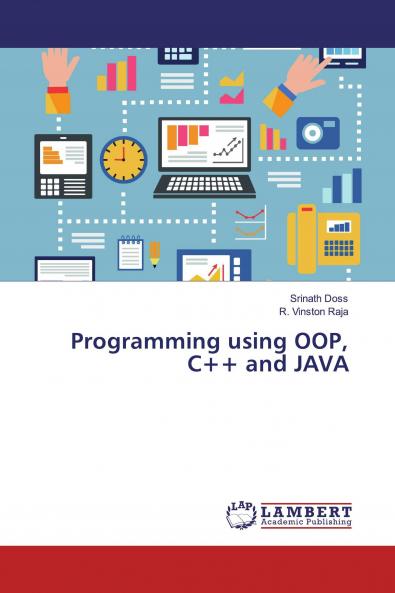 Srinath Doss
R. Vinston Raja

Programming using OOP, C++ and JAVA

LAP LAMBERT Academic Publishing